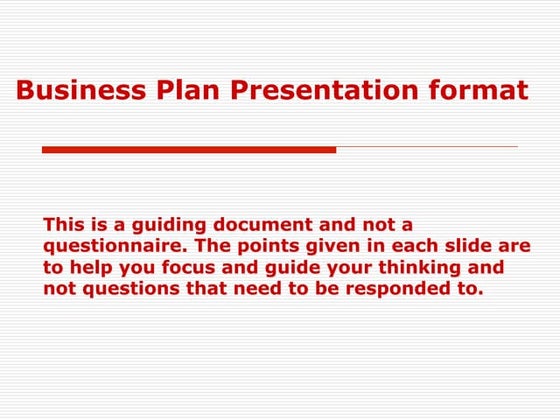 Business Plan Presentation format

This is a guiding document and not a questionnaire. The points given in each slide are to help you focus and guide your thinking and not questions that need to be responded to.